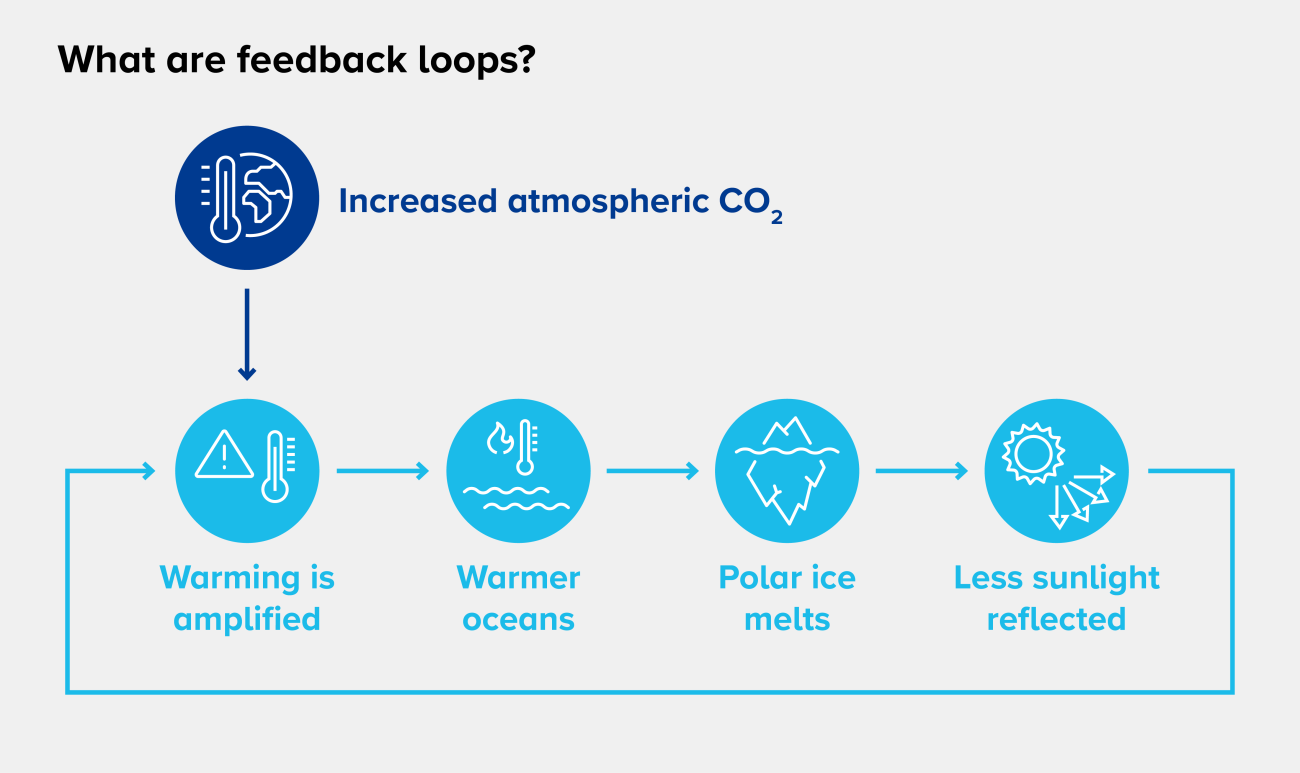 What are feedback loops?

Increased atmospheric $CO_2$

Warming is amplified

Warmer oceans

Polar ice melts

Less sunlight reflected